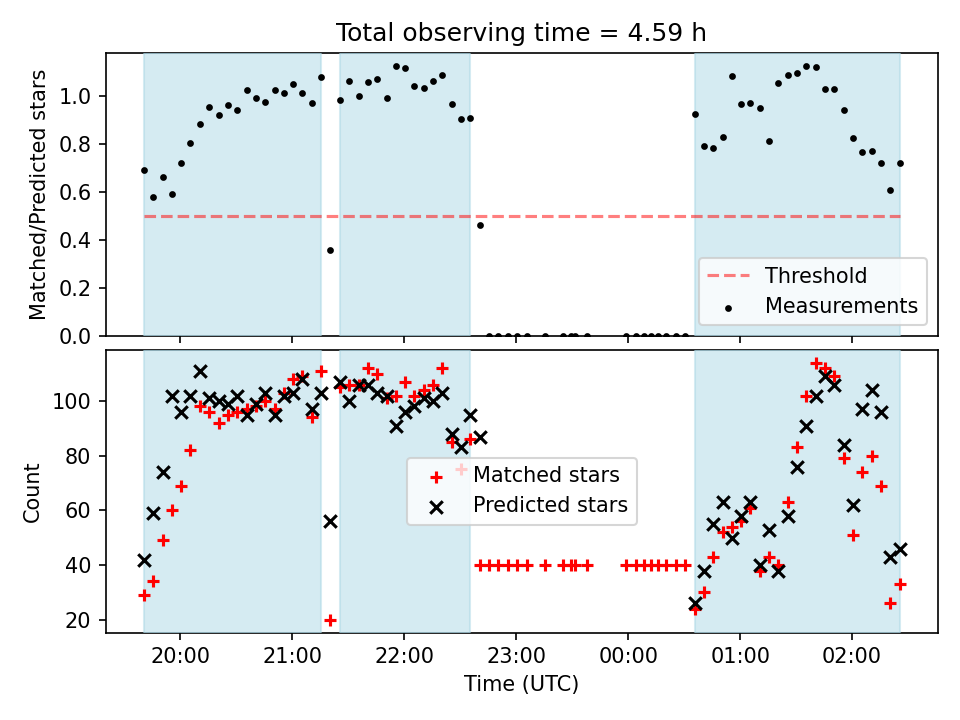 Total observing time = 4.59 h

Matched/Predicted stars

1.0
0.8
0.6
0.4
0.2
0.0

Threshold
Measurements

Count

100
80
60
40
20

Matched stars
Predicted stars

20:00
21:00
22:00
23:00
00:00
01:00
02:00

Time (UTC)